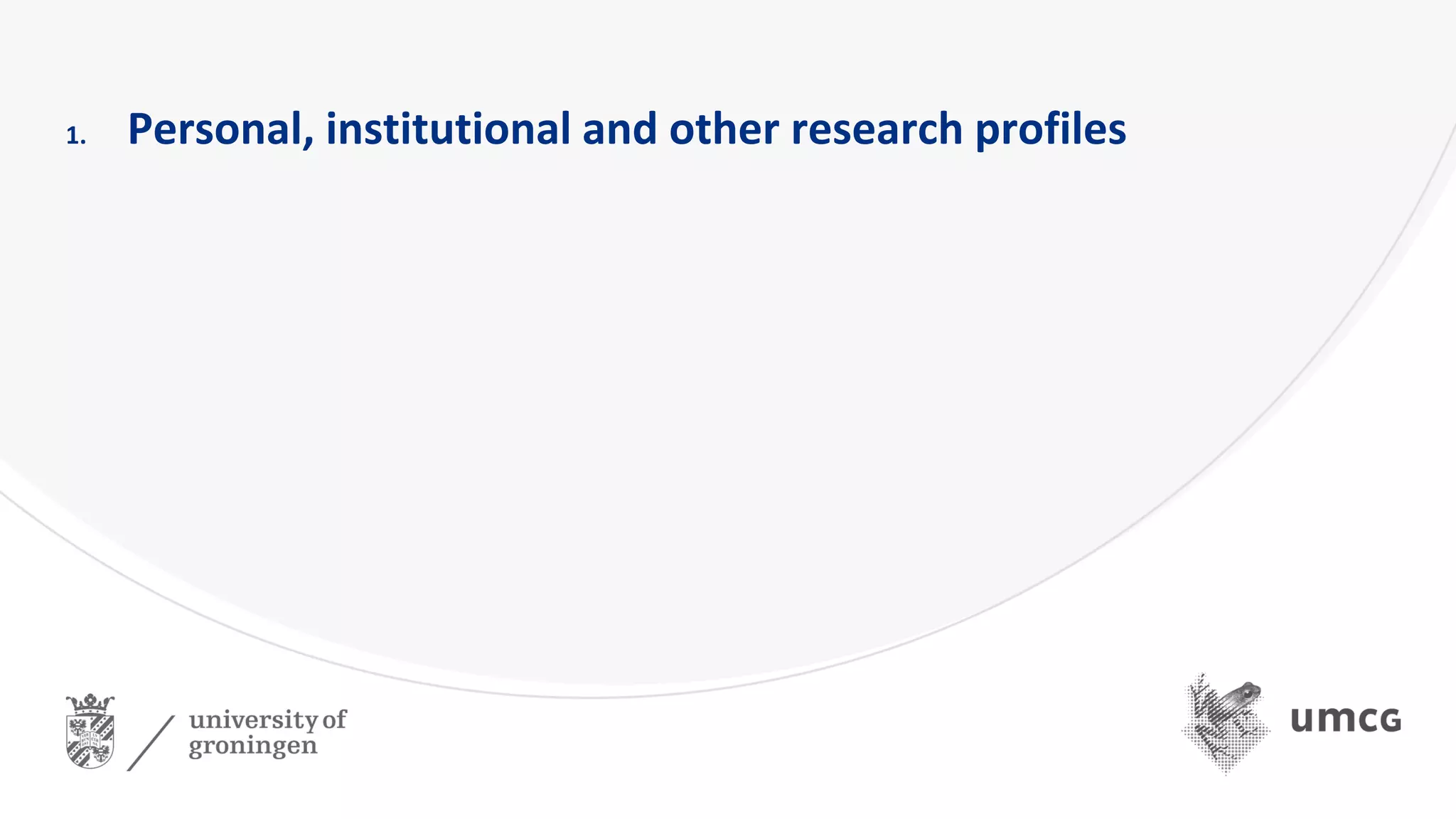 1. Personal, institutional and other research profiles

university of groningen

umcg